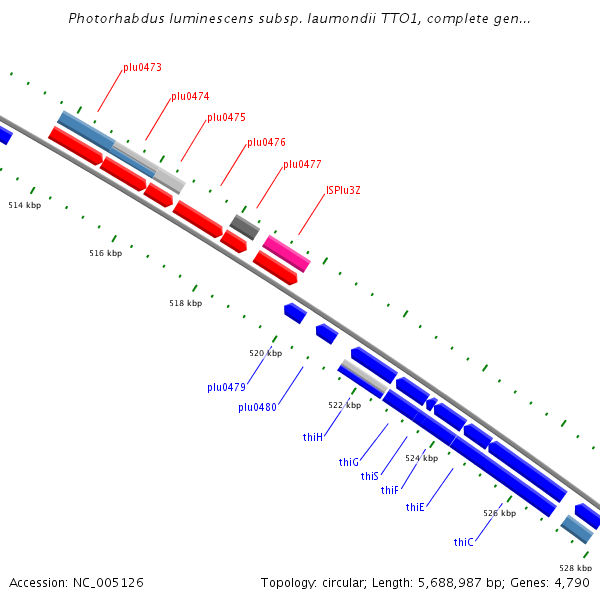 Photorhabdus luminescens subsp. laumondii TTO1, complete gen...

plu0473
plu0474
plu0475
plu0476
plu0477
ISPlu3Z

514 kbp
516 kbp
518 kbp
520 kbp
522 kbp
524 kbp
526 kbp
528 kbp

plu0479
plu0480
thiH
thiG
thiS
thiF
thiE
thiC

Accession: NC_005126

Topology: circular; Length: 5,688,987 bp; Genes: 4,790